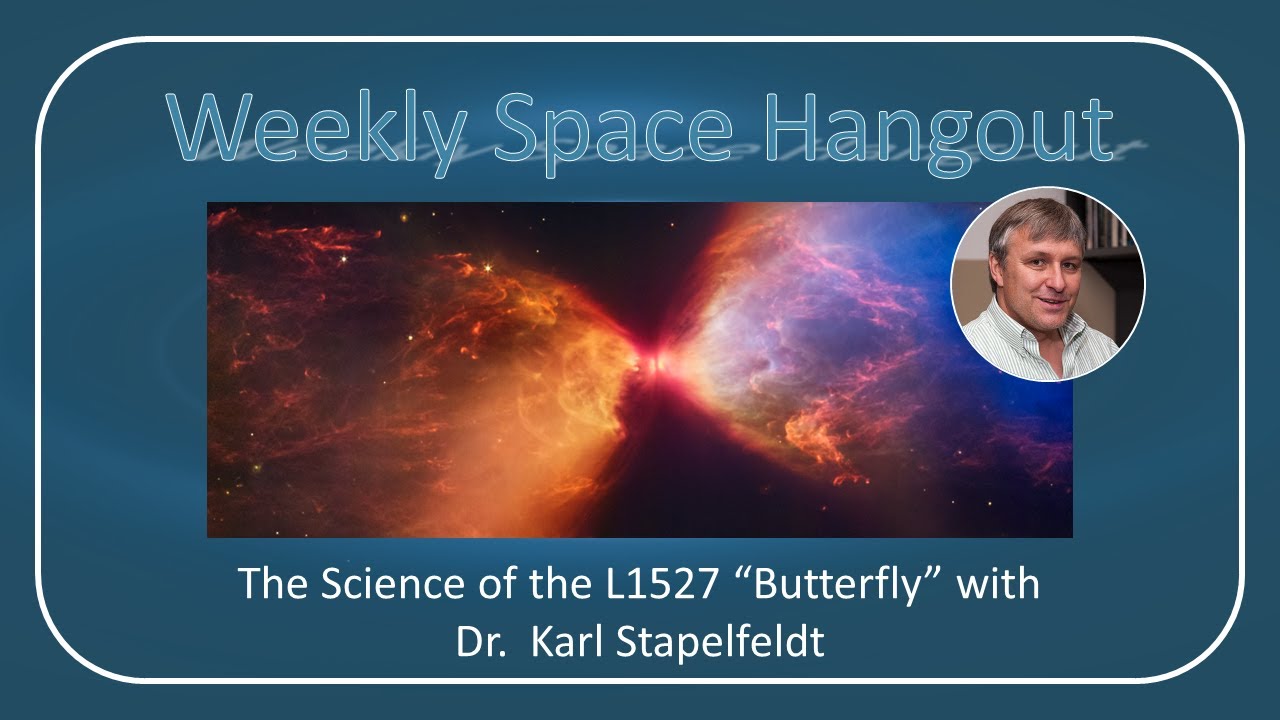 Weekly Space Hangout

The Science of the L1527 “Butterfly” with Dr.  Karl Stapelfeldt